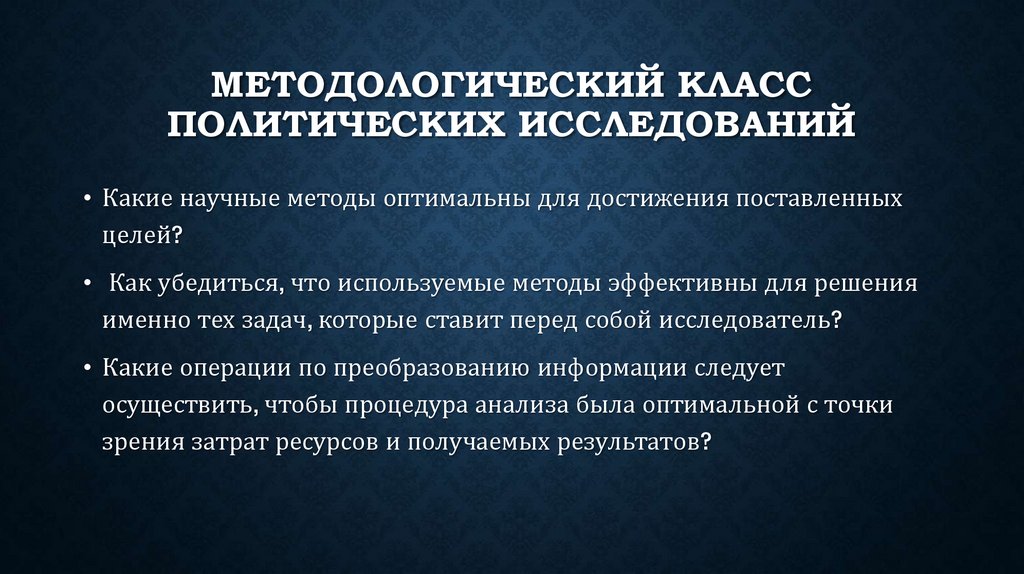 МЕТОДОЛОГИЧЕСКИЙ КЛАСС ПОЛИТИЧЕСКИХ ИССЛЕДОВАНИЙ

• Какие научные методы оптимальны для достижения поставленных целей?

• Как убедиться, что используемые методы эффективны для решения именно тех задач, которые ставит перед собой исследователь?

• Какие операции по преобразованию информации следует осуществить, чтобы процедура анализа была оптимальной с точки зрения затрат ресурсов и получаемых результатов?